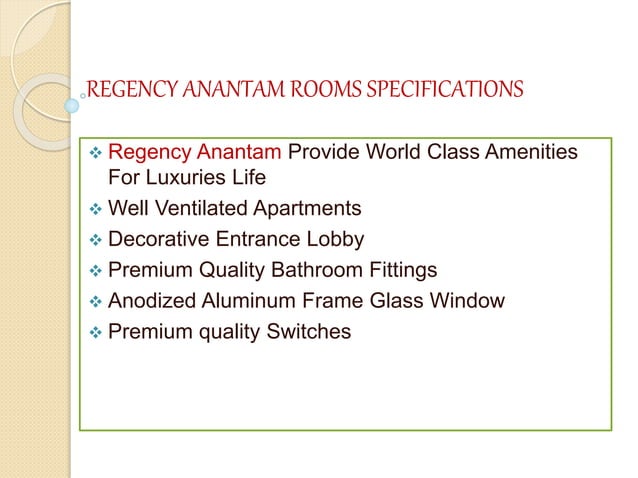 REGENCY ANANTAM ROOMS SPECIFICATIONS

❖ Regency Anantam Provide World Class Amenities For Luxuries Life
❖ Well Ventilated Apartments
❖ Decorative Entrance Lobby
❖ Premium Quality Bathroom Fittings
❖ Anodized Aluminum Frame Glass Window
❖ Premium quality Switches